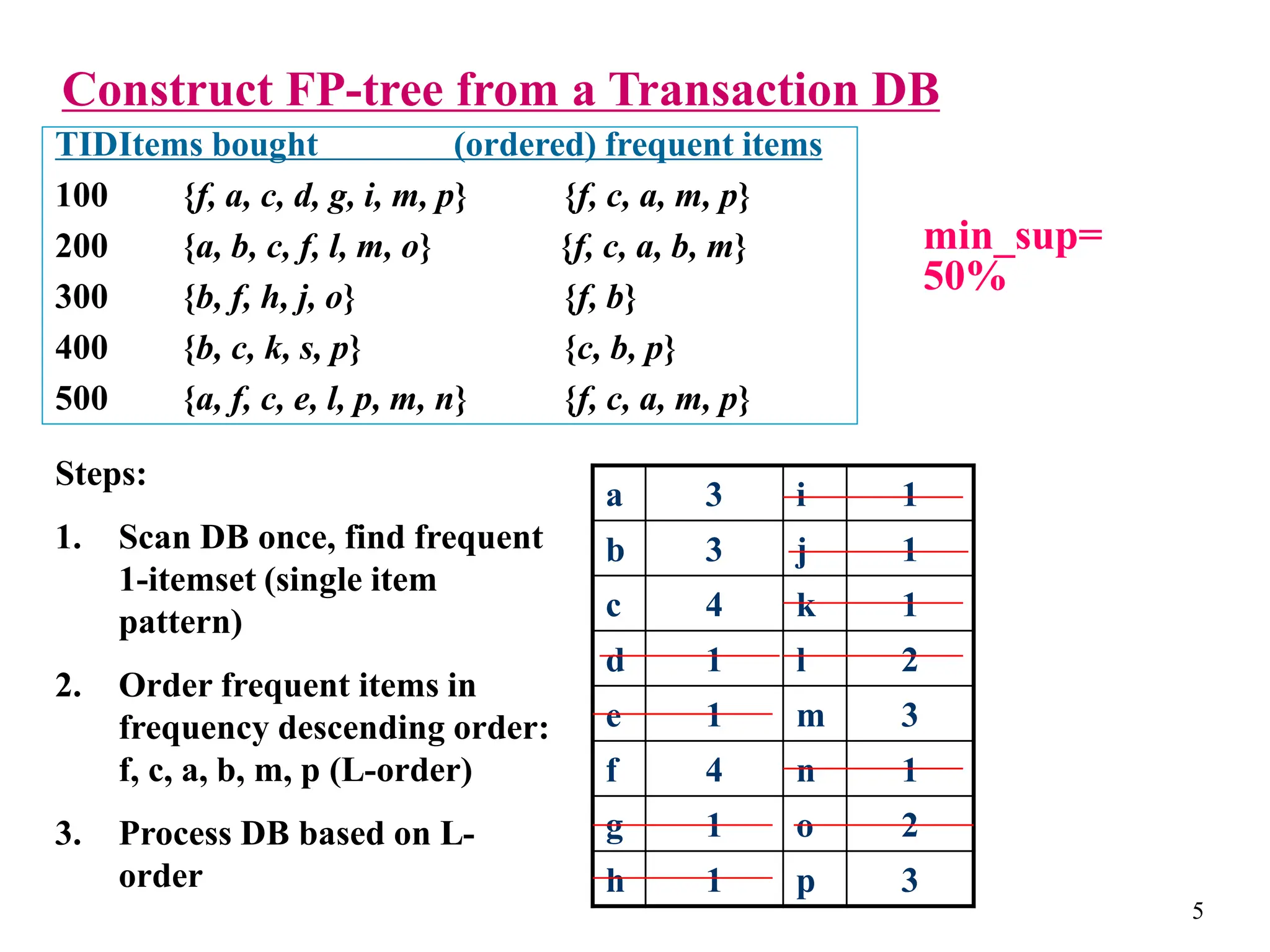 Construct FP-tree from a Transaction DB

| TID | Items bought | (ordered) frequent items |
|---|---|---|
| 100 | {f, a, c, d, g, i, m, p} | {f, c, a, m, p} |
| 200 | {a, b, c, f, l, m, o} | {f, c, a, b, m} |
| 300 | {b, f, h, j, o} | {f, b} |
| 400 | {b, c, k, s, p} | {c, b, p} |
| 500 | {a, f, c, e, l, p, m, n} | {f, c, a, m, p} |

min_sup= 50%

Steps:

1. Scan DB once, find frequent 1-itemset (single item pattern)

2. Order frequent items in frequency descending order: f, c, a, b, m, p (L-order)

3. Process DB based on L-order

| a | 3 | i | 1 |
|---|---|---|---|
| b | 3 | j | 1 |
| c | 4 | k | 1 |
| d | 1 | l | 2 |
| e | 1 | m | 3 |
| f | 4 | n | 1 |
| g | 1 | o | 2 |
| h | 1 | p | 3 |

5